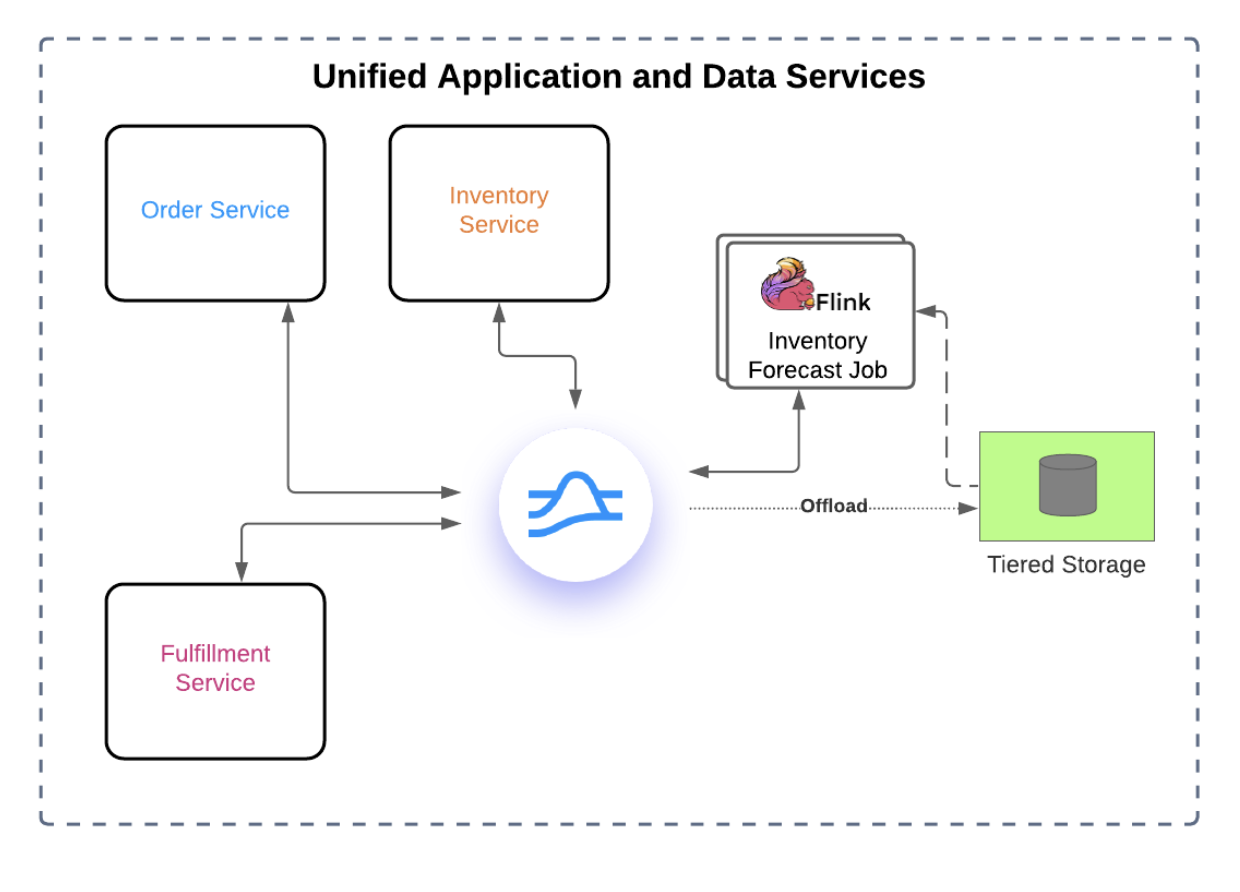 Unified Application and Data Services

Order Service

Inventory Service

Flink

Inventory Forecast Job

Offload

Tiered Storage

Fulfillment Service